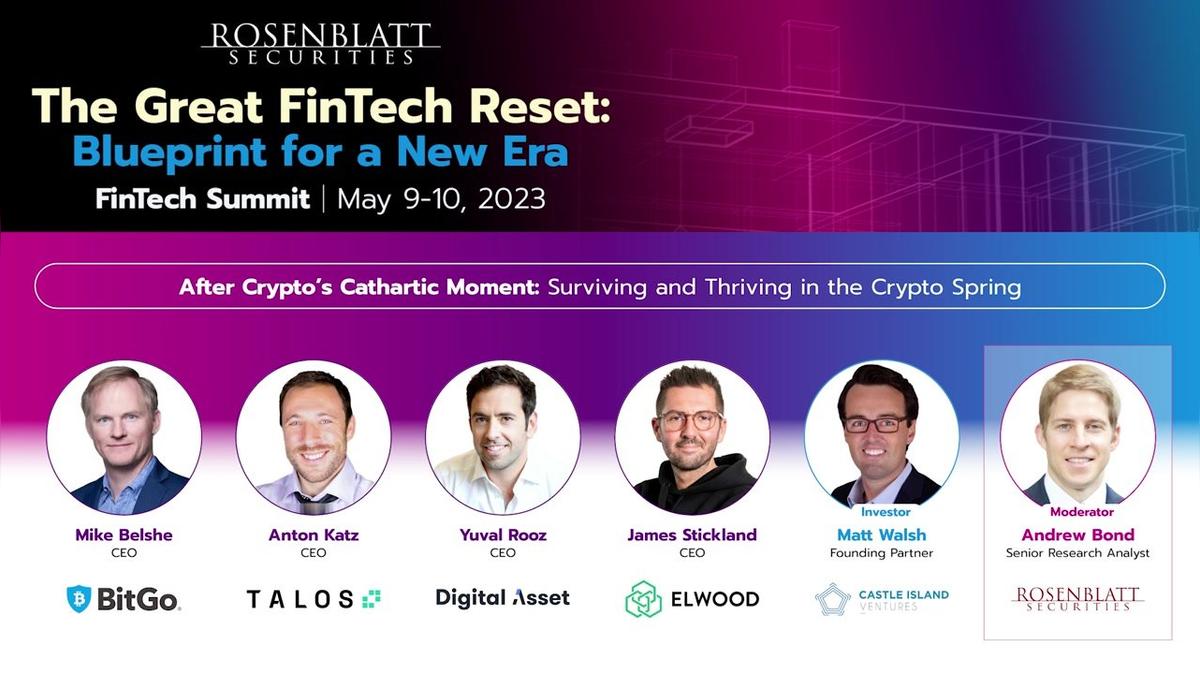 ROSENBLATT
SECURITIES

The Great FinTech Reset:
Blueprint for a New Era

FinTech Summit | May 9-10, 2023

After Crypto's Cathartic Moment: Surviving and Thriving in the Crypto Spring

Mike Belshe
CEO
BitGo.

Anton Katz
CEO
TALOS

Yuval Rooz
CEO
Digital Asset

James Stickland
CEO
ELWOOD

Investor
Matt Walsh
Founding Partner
CASTLE ISLAND VENTURES

Moderator
Andrew Bond
Senior Research Analyst
ROSENBLATT SECURITIES